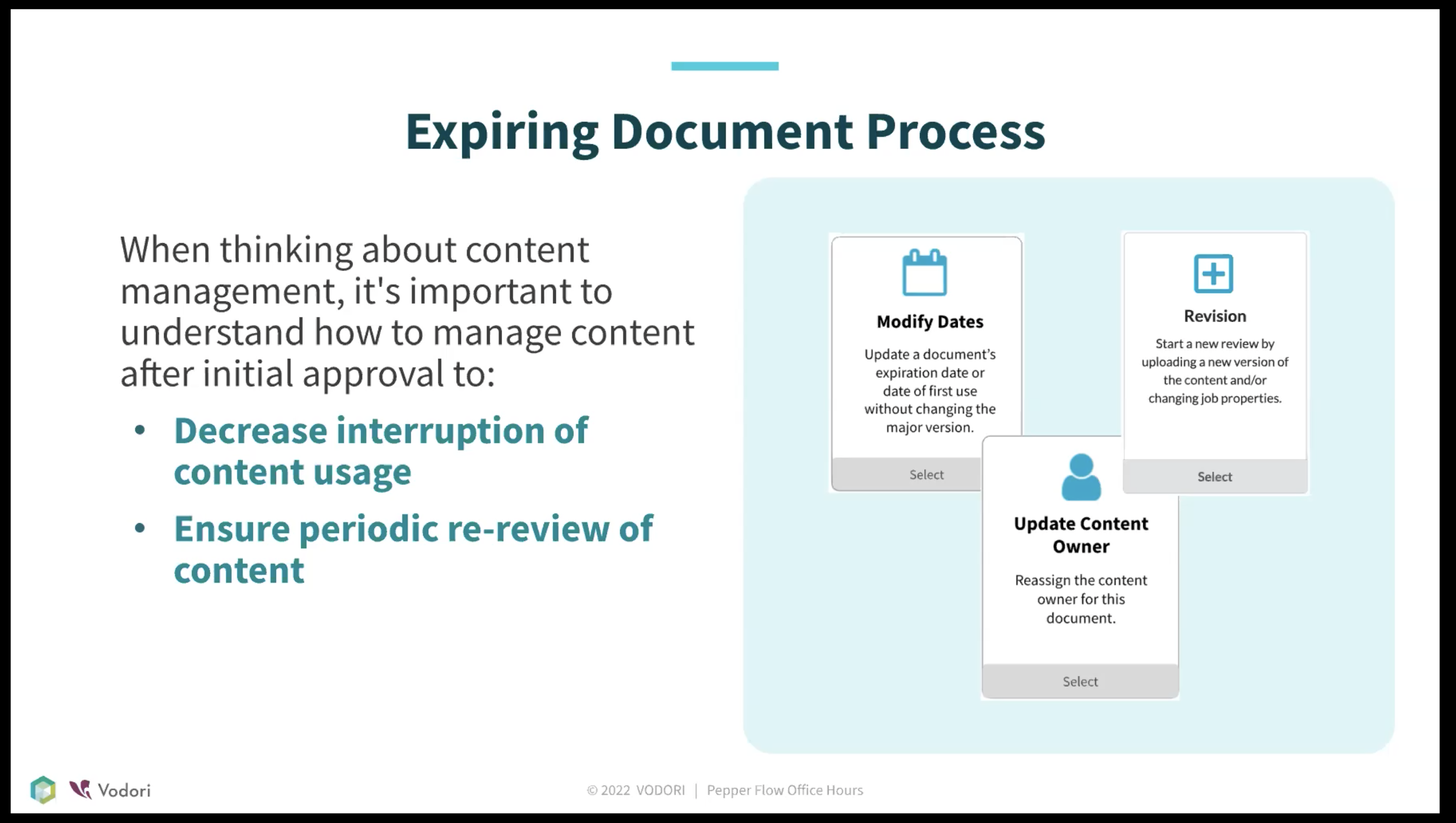 Expiring Document Process

When thinking about content management, it's important to understand how to manage content after initial approval to:

• Decrease interruption of content usage

• Ensure periodic re-review of content

Modify Dates

Update a document's expiration date or date of first use without changing the major version.

Select

Revision

Start a new review by uploading a new version of the content and/or changing job properties.

Select

Update Content Owner

Reassign the content owner for this document.

Select

Vodori

© 2022 VODORI | Pepper Flow Office Hours